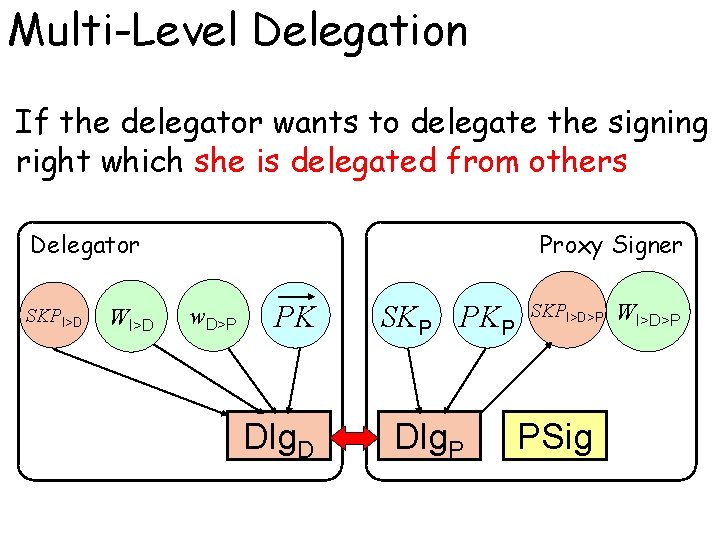 Multi-Level Delegation

If the delegator wants to delegate the signing right which she is delegated from others

Delegator

$SKP_{I>D}$ $W_{I>D}$ $w_{D>P}$ $\overrightarrow{PK}$

$Dlg_D$

Proxy Signer

$SK_P$ $PK_P$ $SKP_{I>D>P}$ $W_{I>D>P}$

$Dlg_P$

PSig